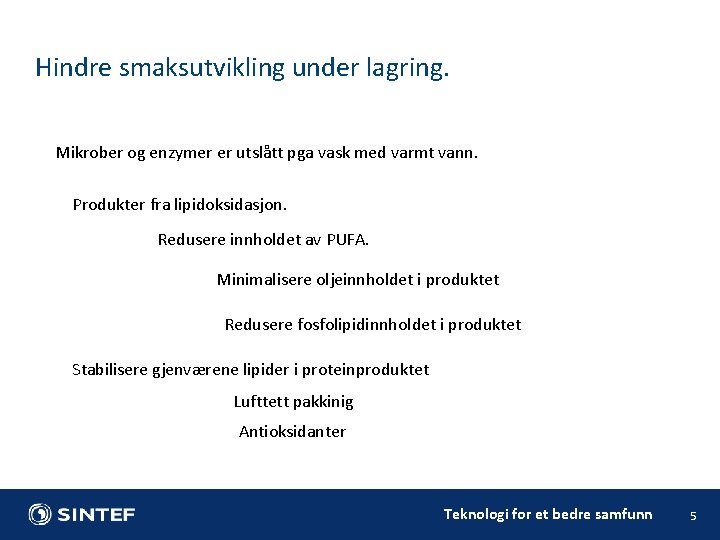 Hindre smaksutvikling under lagring.

Mikrober og enzymer er utslått pga vask med varmt vann.

Produkter fra lipidoksidasjon.

Redusere innholdet av PUFA.

Minimalisere oljeinnholdet i produktet

Redusere fosfolipidinnholdet i produktet

Stabilisere gjenværene lipider i proteinproduktet

Lufttett pakkinig

Antioksidanter

SINTEF

Teknologi for et bedre samfunn

5